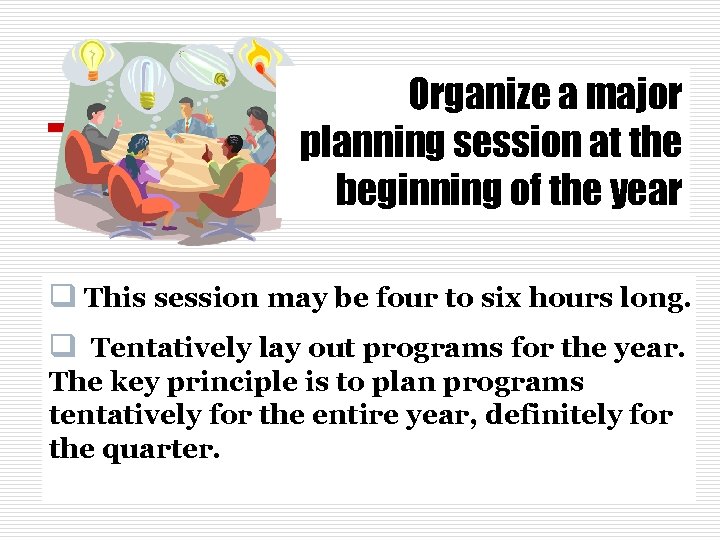 Organize a major planning session at the beginning of the year

❑ This session may be four to six hours long.

❑ Tentatively lay out programs for the year. The key principle is to plan programs tentatively for the entire year, definitely for the quarter.